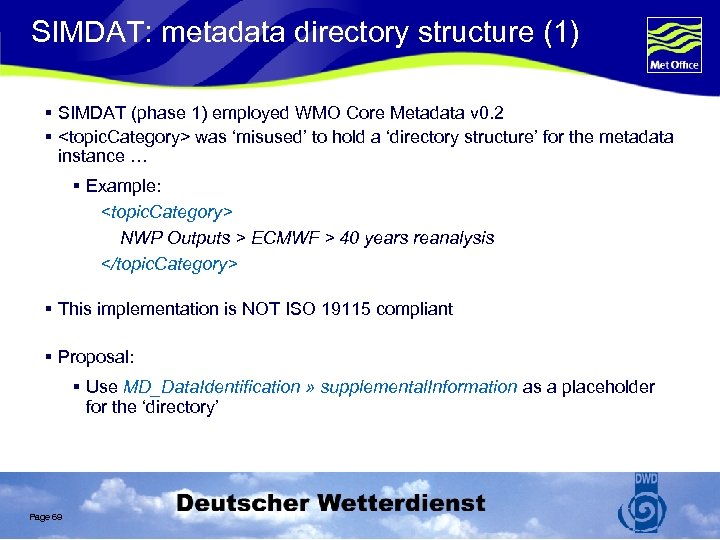 SIMDAT: metadata directory structure (1)

Met Office

▪ SIMDAT (phase 1) employed WMO Core Metadata v0.2
▪ <topicCategory> was 'misused' to hold a 'directory structure' for the metadata instance …

▪ Example:
<topicCategory>
NWP Outputs > ECMWF > 40 years reanalysis
</topicCategory>

▪ This implementation is NOT ISO 19115 compliant

▪ Proposal:
▪ Use MD_DataIdentification » supplementalInformation as a placeholder for the 'directory'

Page 69

Deutscher Wetterdienst

DWD